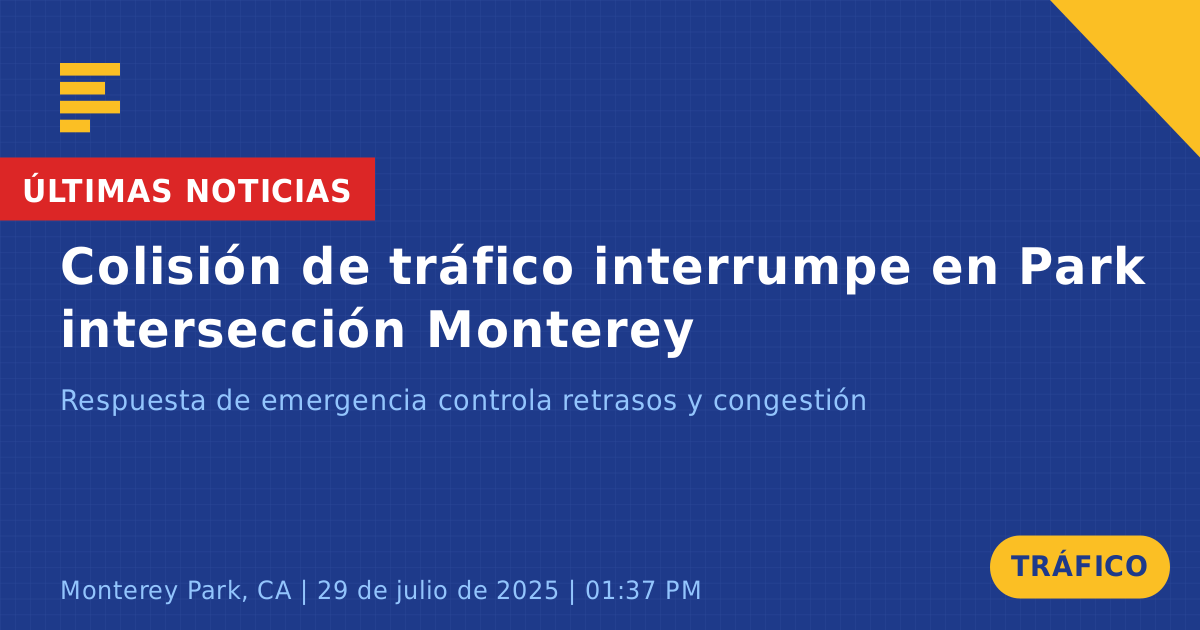 ÚLTIMAS NOTICIAS

Colisión de tráfico interrumpe en Park intersección Monterey

Respuesta de emergencia controla retrasos y congestión

Monterey Park, CA | 29 de julio de 2025 | 01:37 PM

TRÁFICO